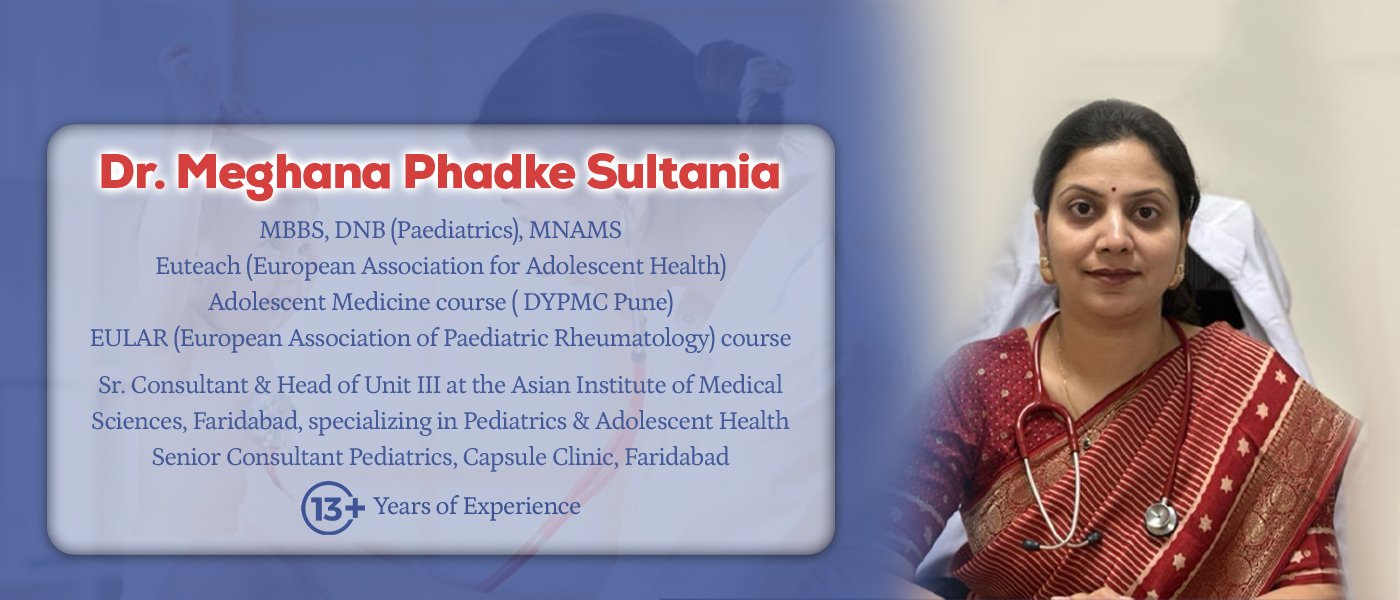 Dr. Meghana Phadke Sultania

MBBS, DNB (Paediatrics), MNAMS
Euteach (European Association for Adolescent Health)
Adolescent Medicine course ( DYPMC Pune)
EULAR (European Association of Paediatric Rheumatology) course

Sr. Consultant & Head of Unit III at the Asian Institute of Medical Sciences, Faridabad, specializing in Pediatrics & Adolescent Health
Senior Consultant Pediatrics, Capsule Clinic, Faridabad

13+ Years of Experience